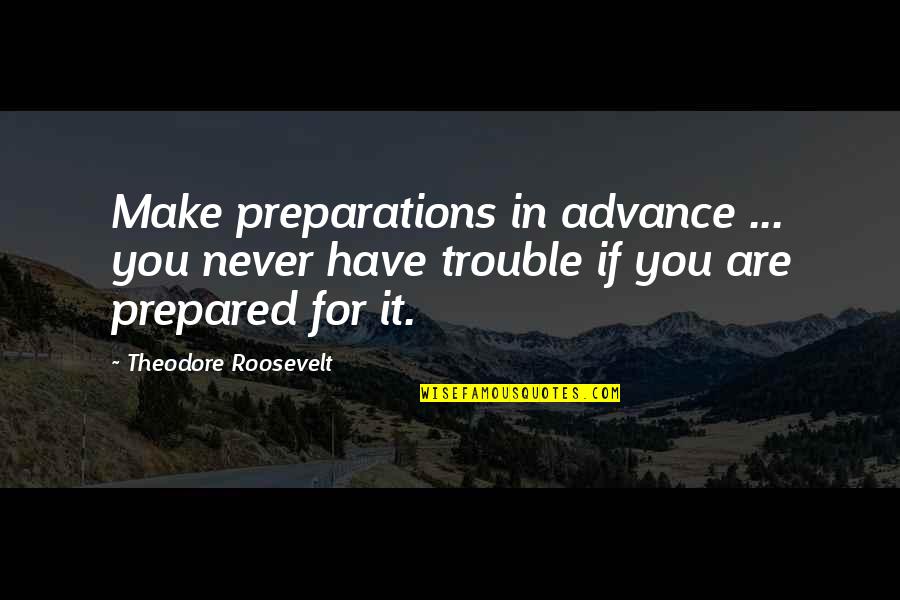 Make preparations in advance ... you never have trouble if you are prepared for it.

- Theodore Roosevelt

WISEFAMOUSQUOTES.COM